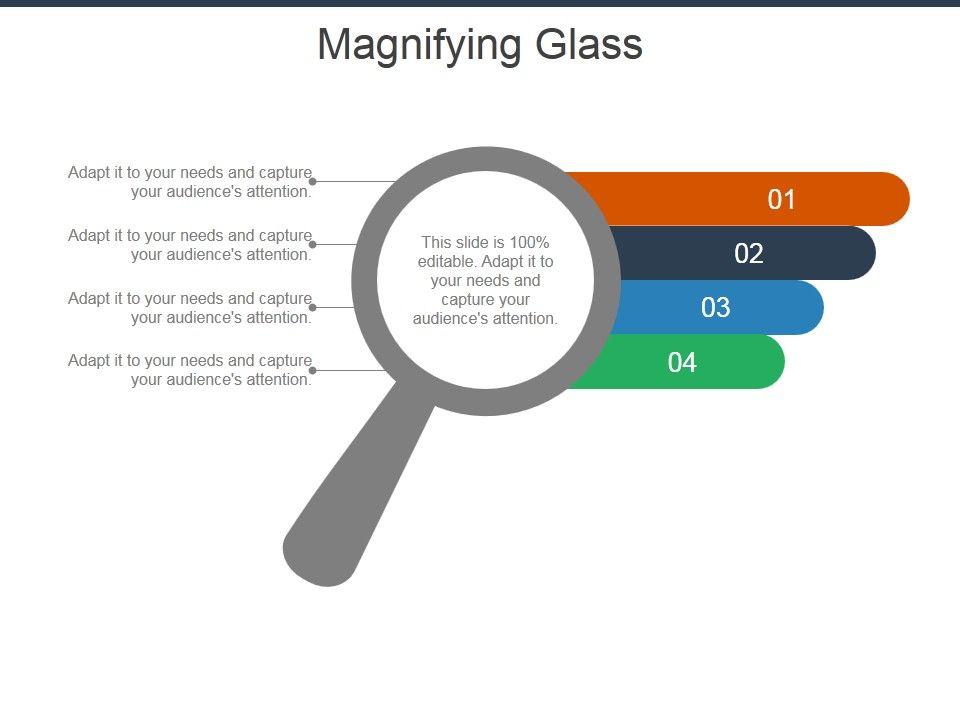 Magnifying Glass

Adapt it to your needs and capture your audience's attention.

Adapt it to your needs and capture your audience's attention.

Adapt it to your needs and capture your audience's attention.

Adapt it to your needs and capture your audience's attention.

This slide is 100% editable. Adapt it to your needs and capture your audience's attention.

01

02

03

04